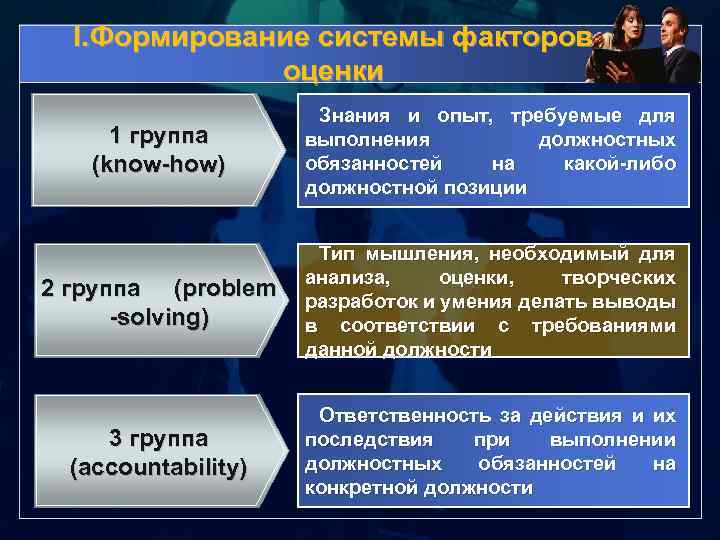 I.Формирование системы факторов оценки

1 группа (know-how)

Знания и опыт, требуемые для выполнения должностных обязанностей на какой-либо должностной позиции

2 группа (problem -solving)

Тип мышления, необходимый для анализа, оценки, творческих разработок и умения делать выводы в соответствии с требованиями данной должности

3 группа (accountability)

Ответственность за действия и их последствия при выполнении должностных обязанностей на конкретной должности